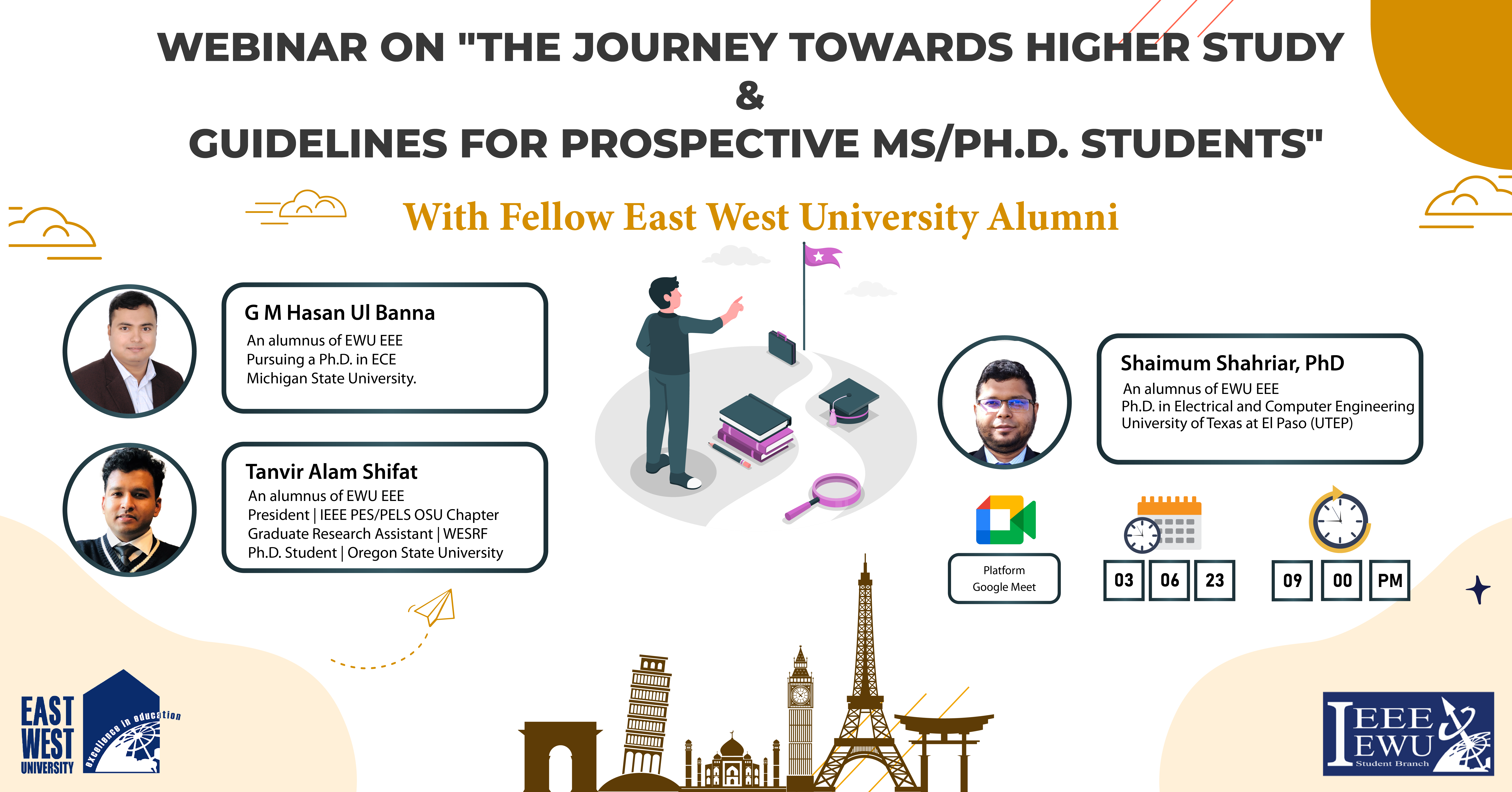 WEBINAR ON "THE JOURNEY TOWARDS HIGHER STUDY
&
GUIDELINES FOR PROSPECTIVE MS/PH.D. STUDENTS"

With Fellow East West University Alumni

G M Hasan Ul Banna
An alumnus of EWU EEE
Pursuing a Ph.D. in ECE
Michigan State University.

Tanvir Alam Shifat
An alumnus of EWU EEE
President | IEEE PES/PELS OSU Chapter
Graduate Research Assistant | WESRF
Ph.D. Student | Oregon State University

Shaimum Shahriar, PhD
An alumnus of EWU EEE
Ph.D. in Electrical and Computer Engineering
University of Texas at El Paso (UTEP)

Platform
Google Meet

03 06 23

09 00 PM

EAST WEST UNIVERSITY
excellence in education

IEEE EWU
Student Branch